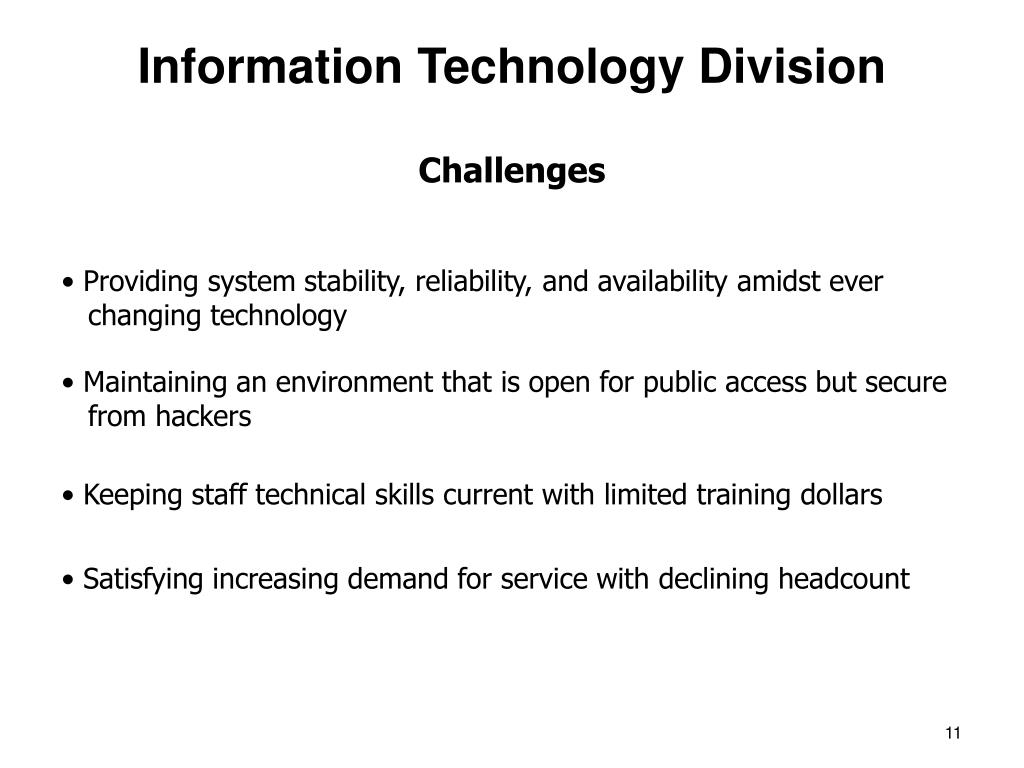 Information Technology Division

Challenges

• Providing system stability, reliability, and availability amidst ever changing technology

• Maintaining an environment that is open for public access but secure from hackers

• Keeping staff technical skills current with limited training dollars

• Satisfying increasing demand for service with declining headcount

11